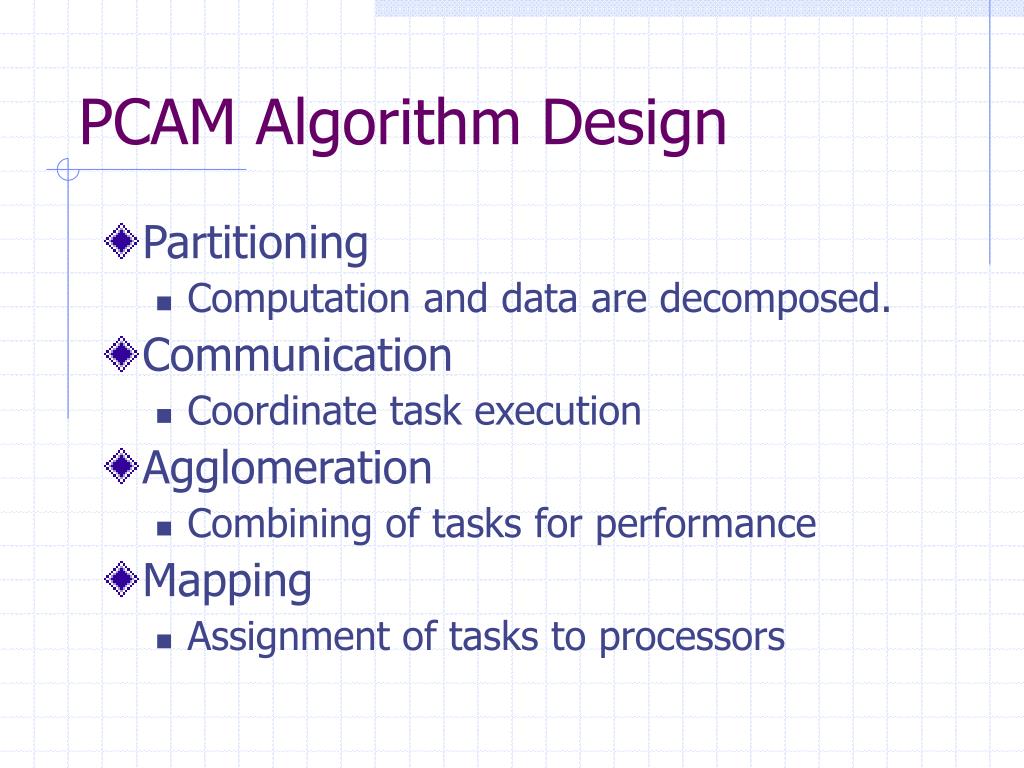 PCAM Algorithm Design

Partitioning
- Computation and data are decomposed.

Communication
- Coordinate task execution

Agglomeration
- Combining of tasks for performance

Mapping
- Assignment of tasks to processors